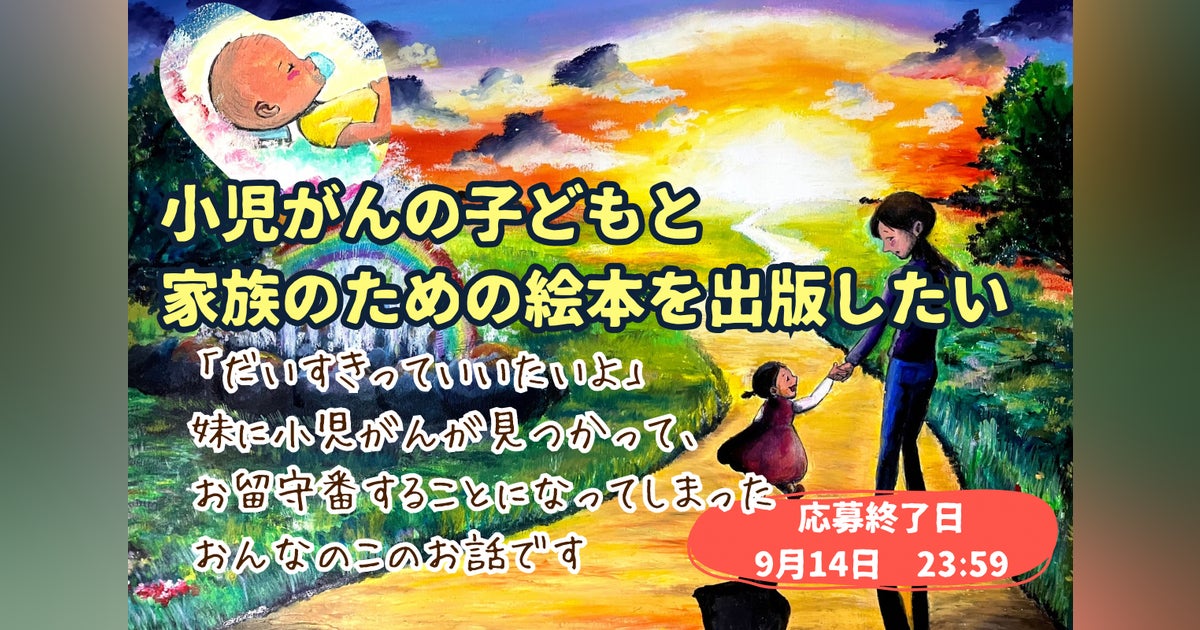 小児がんの子どもと
家族のための絵本を出版したい

「だいすきっていいたいよ」
妹に小児がんが見つかって、
お留守番することになってしまった
おんなのこのお話です

応募終了日
9月14日　23:59